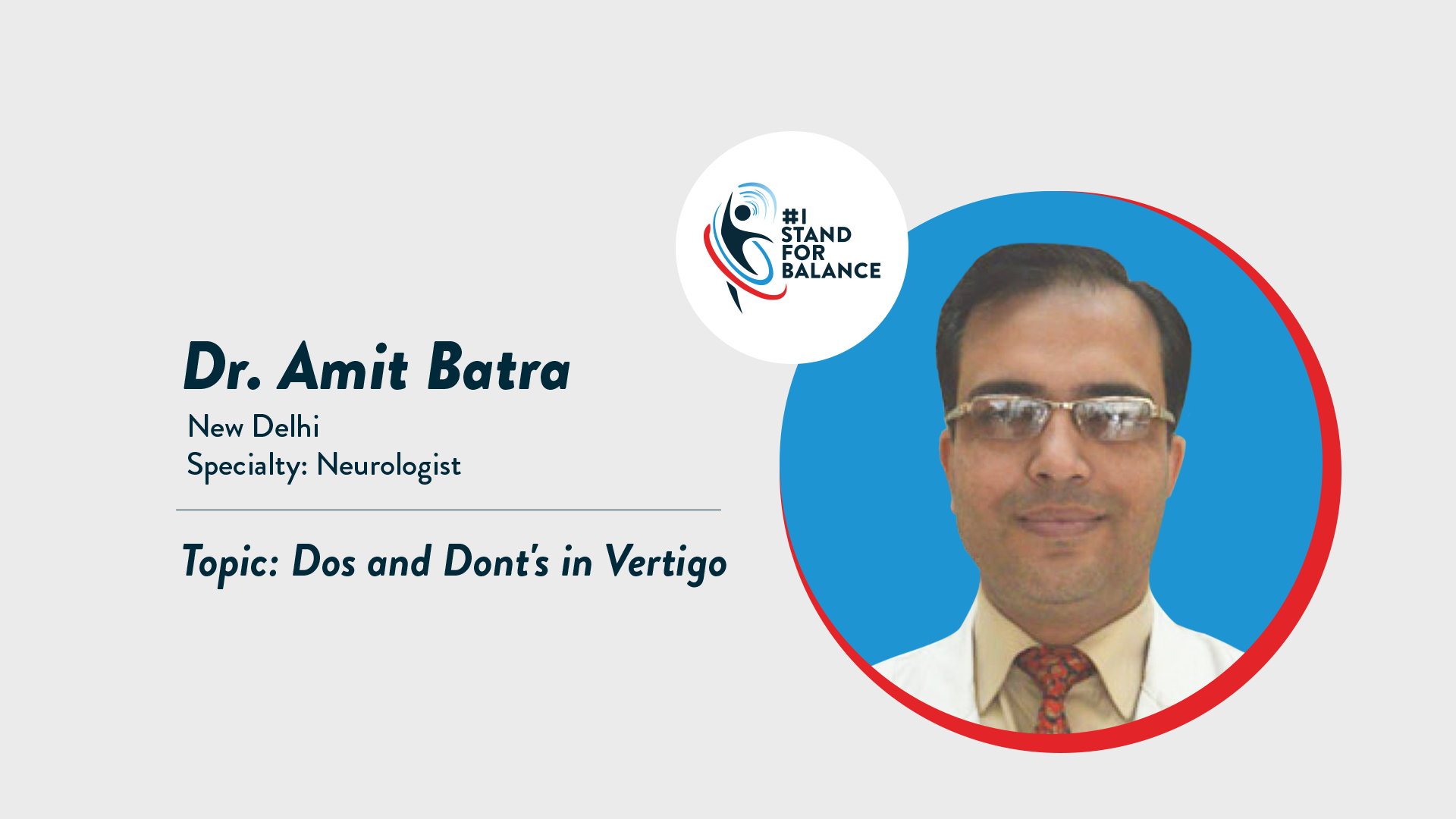 #I STAND FOR BALANCE

Dr. Amit Batra
New Delhi
Specialty: Neurologist

Topic: Dos and Dont's in Vertigo